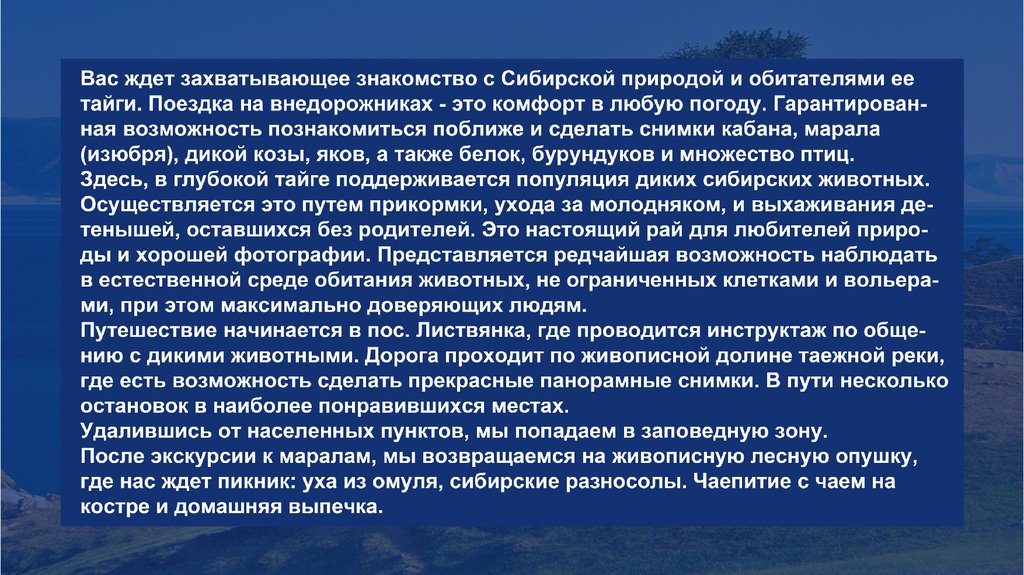 Вас ждет захватывающее знакомство с Сибирской природой и обитателями ее тайги. Поездка на внедорожниках - это комфорт в любую погоду. Гарантированная возможность познакомиться поближе и сделать снимки кабана, марала (изюбря), дикой козы, яков, а также белок, бурундуков и множество птиц.
Здесь, в глубокой тайге поддерживается популяция диких сибирских животных. Осуществляется это путем прикормки, ухода за молодняком, и выхаживания детенышей, оставшихся без родителей. Это настоящий рай для любителей природы и хорошей фотографии. Представляется редчайшая возможность наблюдать в естественной среде обитания животных, не ограниченных клетками и вольерами, при этом максимально доверяющих людям.
Путешествие начинается в пос. Листвянка, где проводится инструктаж по общению с дикими животными. Дорога проходит по живописной долине таежной реки, где есть возможность сделать прекрасные панорамные снимки. В пути несколько остановок в наиболее понравившихся местах.
Удалившись от населенных пунктов, мы попадаем в заповедную зону.
После экскурсии к маралам, мы возвращаемся на живописную лесную опушку, где нас ждет пикник: уха из омуля, сибирские разносолы. Чаепитие с чаем на костре и домашняя выпечка.